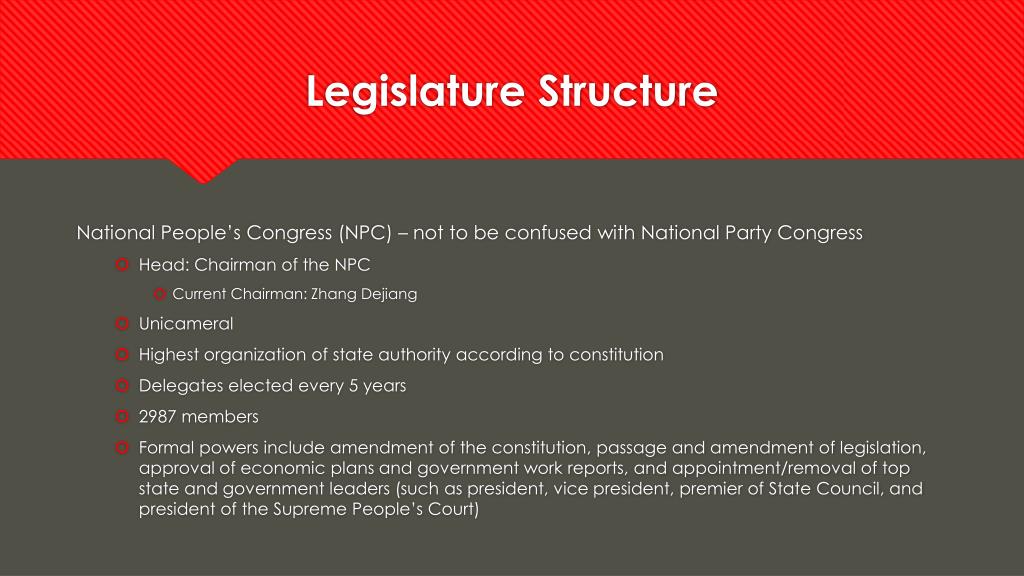 Legislature Structure

National People's Congress (NPC) – not to be confused with National Party Congress

Head: Chairman of the NPC

Current Chairman: Zhang Dejiang

Unicameral

Highest organization of state authority according to constitution

Delegates elected every 5 years

2987 members

Formal powers include amendment of the constitution, passage and amendment of legislation, approval of economic plans and government work reports, and appointment/removal of top state and government leaders (such as president, vice president, premier of State Council, and president of the Supreme People's Court)